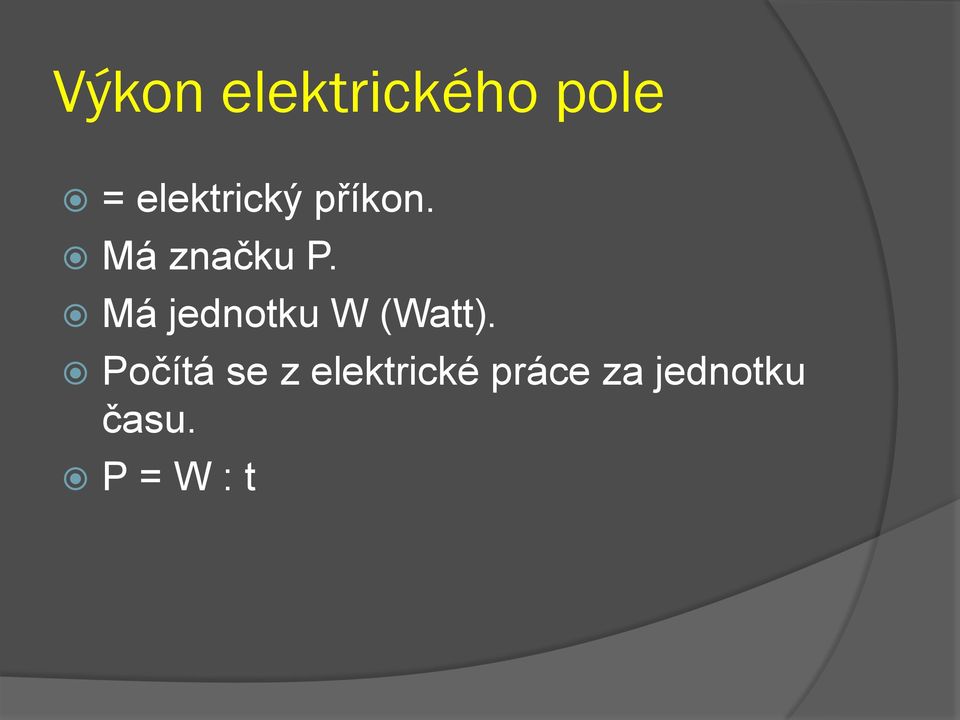 Výkon elektrického pole

= elektrický příkon.
Má značku P.
Má jednotku W (Watt).
Počítá se z elektrické práce za jednotku času.
P = W : t